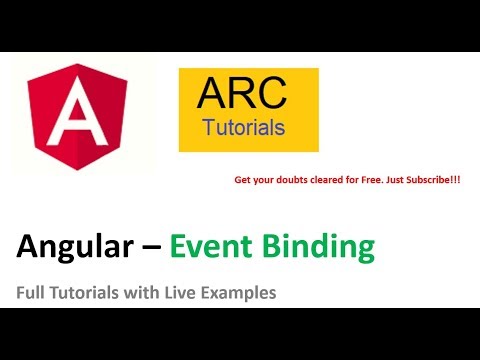 A

ARC
Tutorials

Get your doubts cleared for Free. Just Subscribe!!!

Angular – Event Binding

Full Tutorials with Live Examples